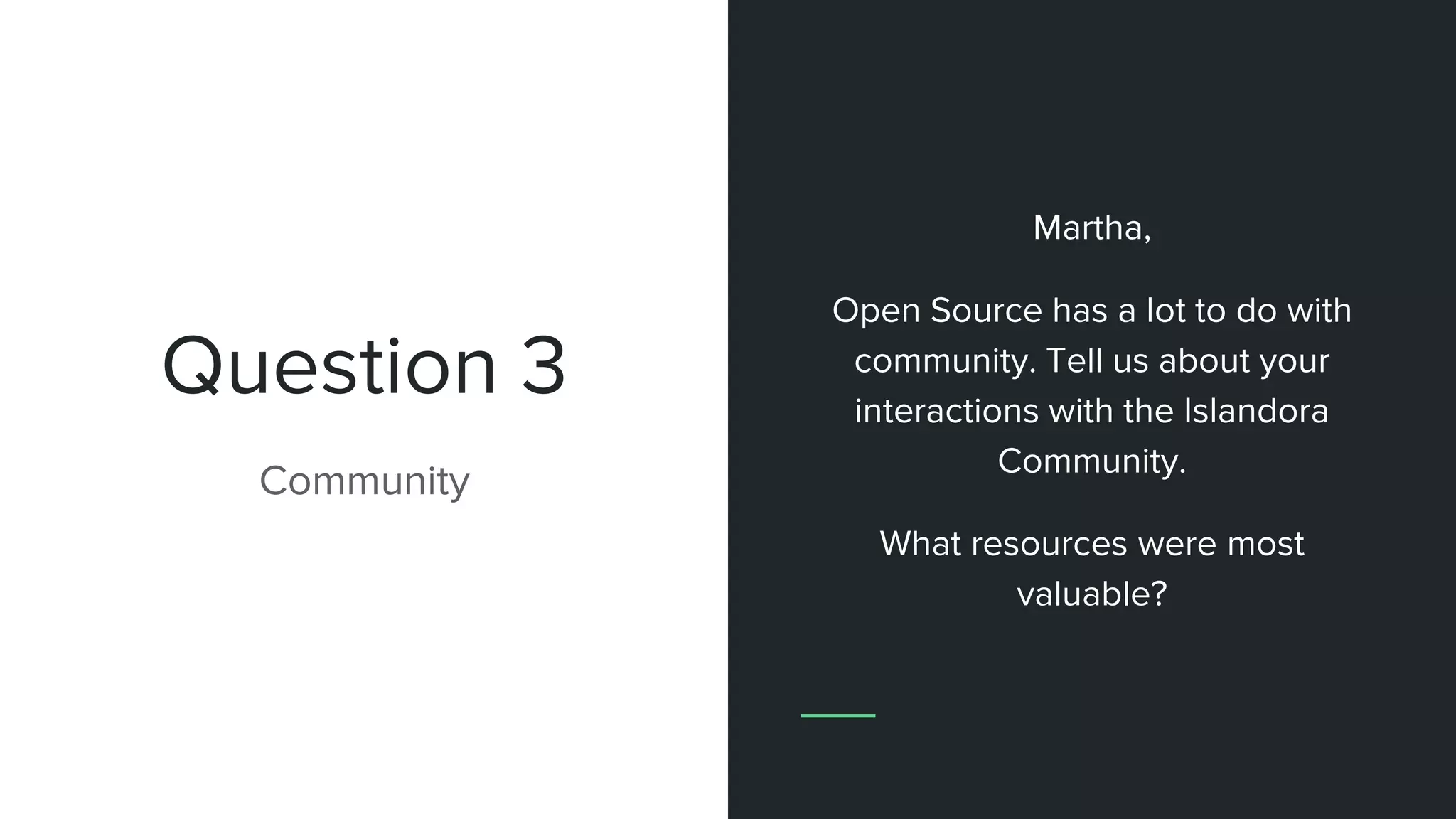 Question 3

Community

Martha,

Open Source has a lot to do with community. Tell us about your interactions with the Islandora Community.

What resources were most valuable?